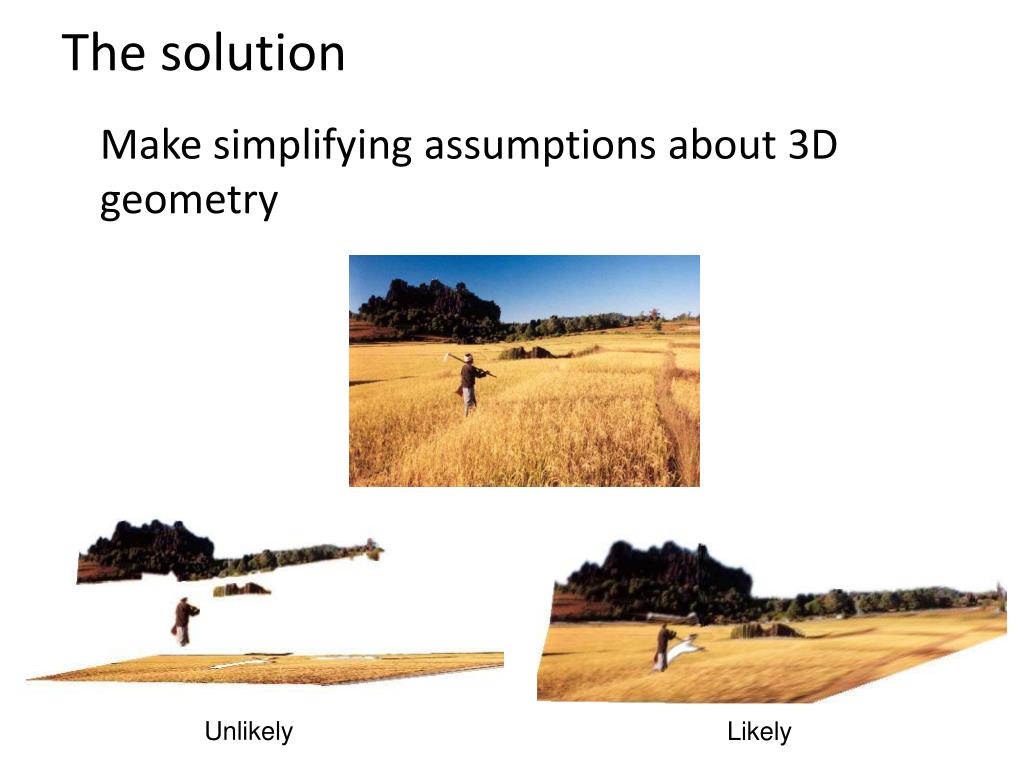 The solution

Make simplifying assumptions about 3D geometry

Unlikely

Likely